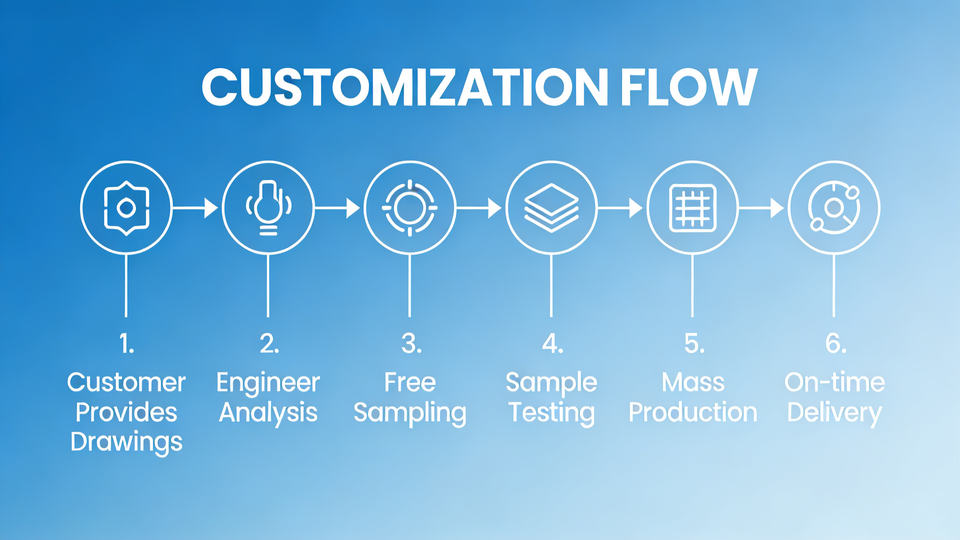 CUSTOMIZATION FLOW

1.
Customer Provides Drawings

2.
Engineer Analysis

3.
Free Sampling

4.
Sample Testing

5.
Mass Production

6.
On-time Delivery